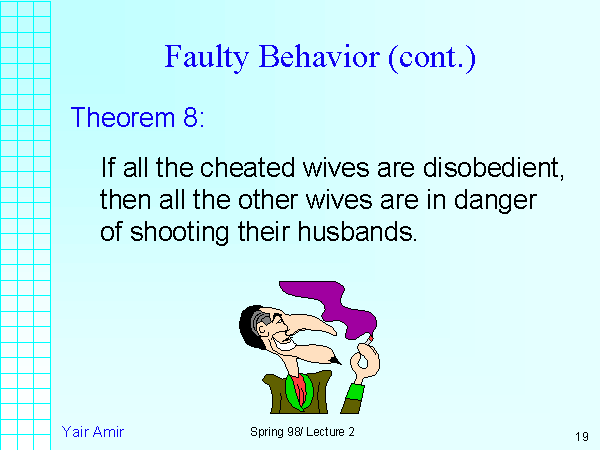 Faulty Behavior (cont.)

Theorem 8:

If all the cheated wives are disobedient, then all the other wives are in danger of shooting their husbands.

Yair Amir

Spring 98/ Lecture 2

19